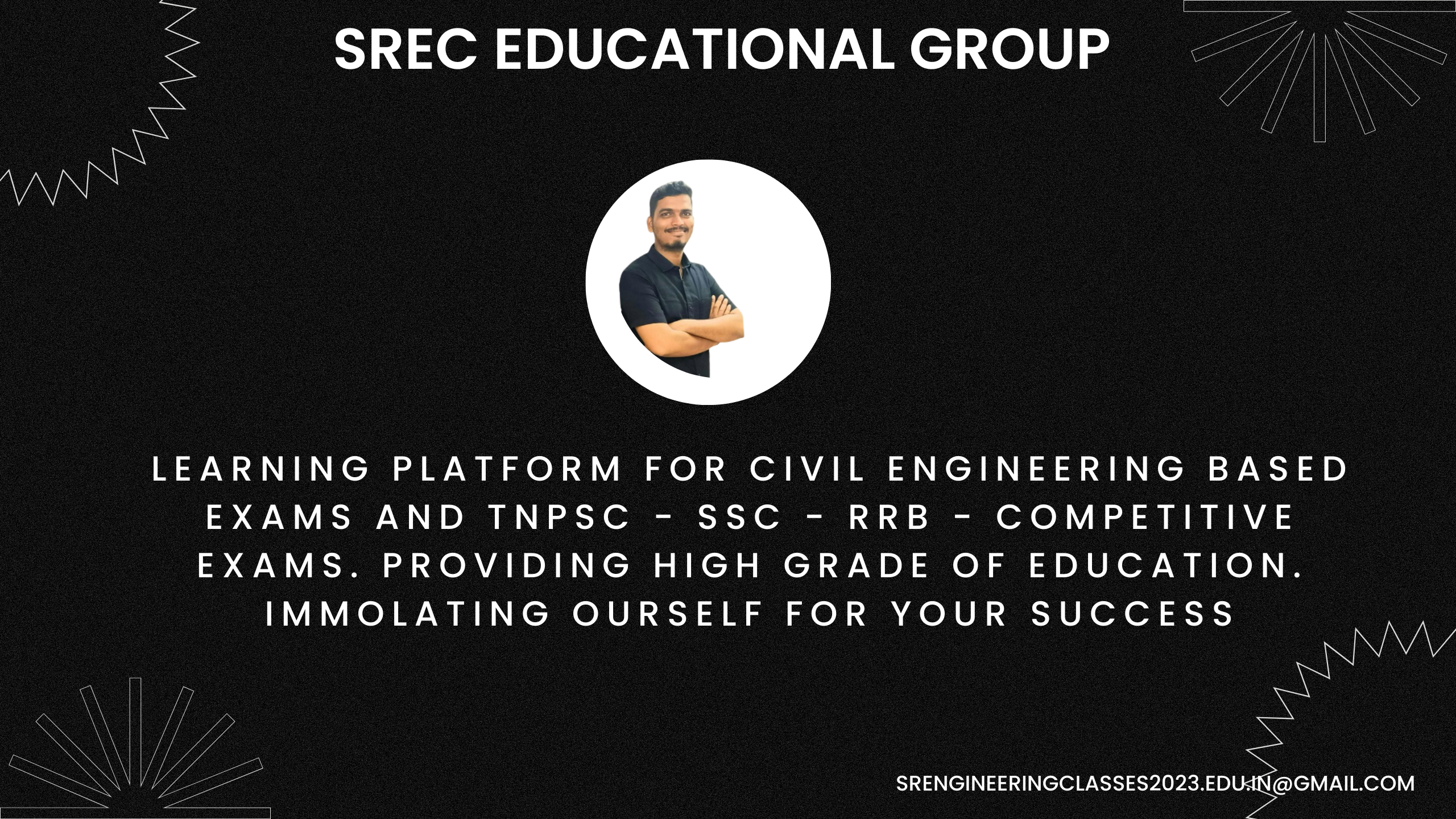 SREC EDUCATIONAL GROUP

LEARNING PLATFORM FOR CIVIL ENGINEERING BASED EXAMS AND TNPSC - SSC - RRB - COMPETITIVE EXAMS. PROVIDING HIGH GRADE OF EDUCATION. IMMOLATING OURSELF FOR YOUR SUCCESS

SRENGINEERINGCLASSES2023.EDU.IN@GMAIL.COM